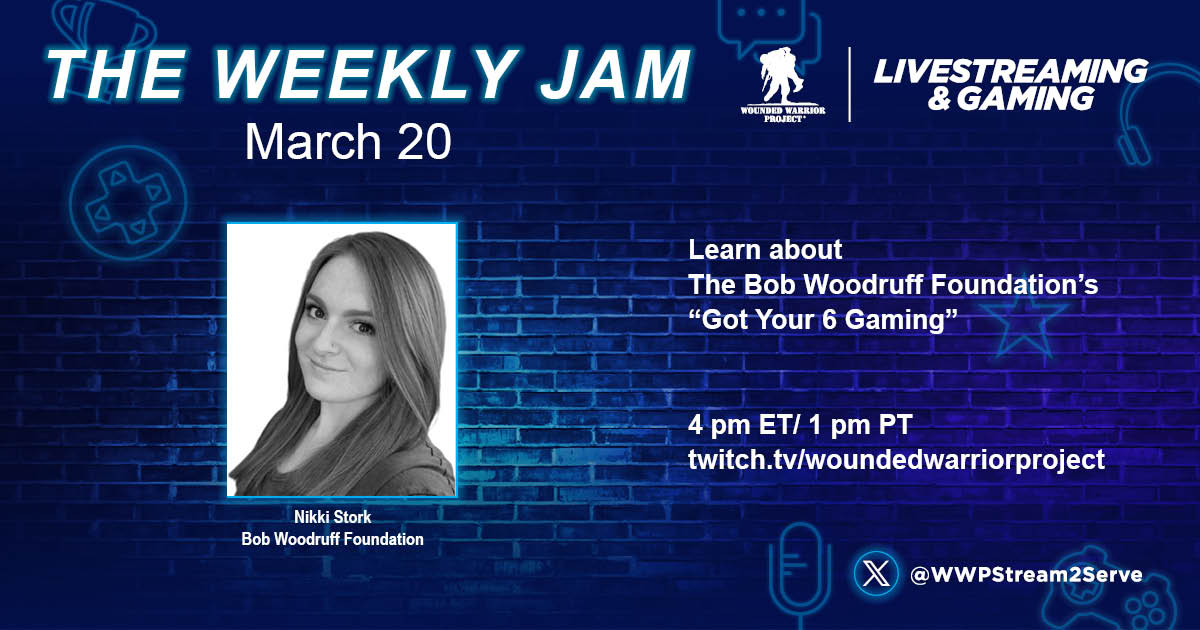 THE WEEKLY JAM
March 20

WOUNDED WARRIOR PROJECT®

LIVESTREAMING & GAMING

Nikki Stork
Bob Woodruff Foundation

Learn about
The Bob Woodruff Foundation's
"Got Your 6 Gaming"

4 pm ET/ 1 pm PT
twitch.tv/woundedwarriorproject

@WWPStream2Serve